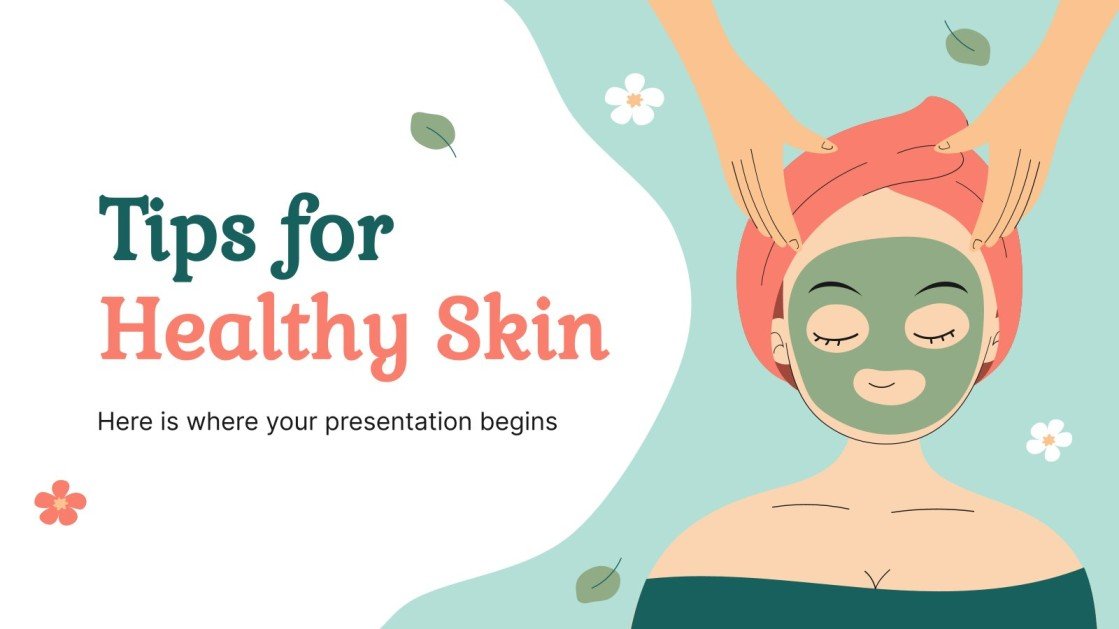 Tips for
Healthy Skin

Here is where your presentation begins